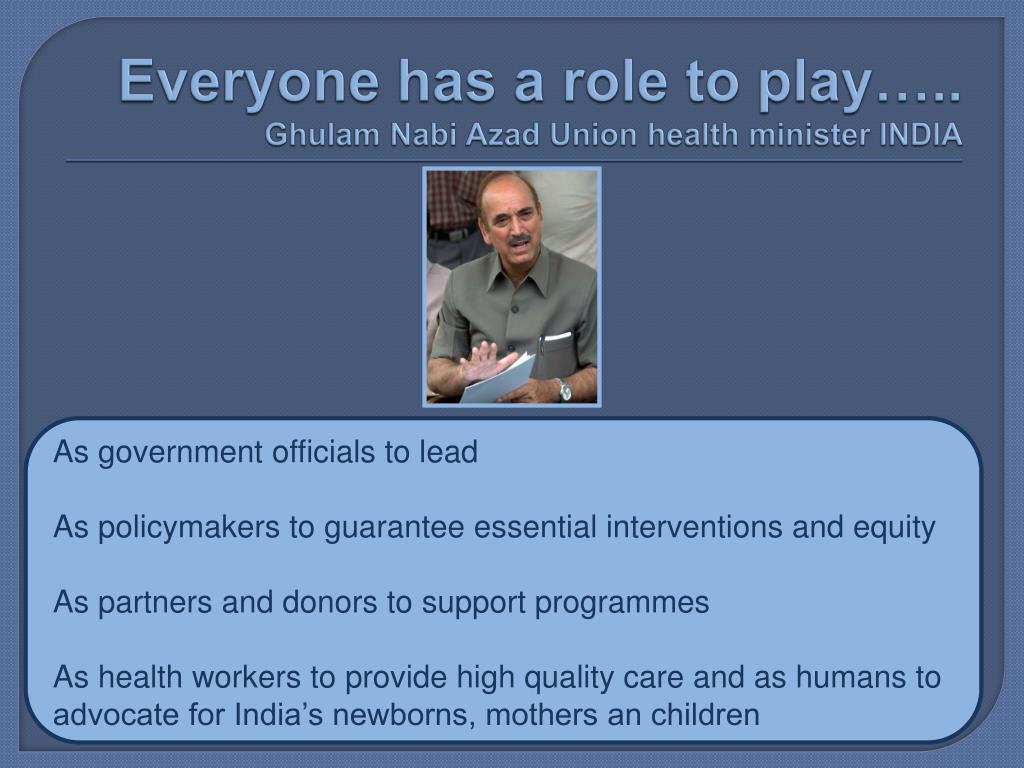 Everyone has a role to play…..
Ghulam Nabi Azad Union health minister INDIA

As government officials to lead

As policymakers to guarantee essential interventions and equity

As partners and donors to support programmes

As health workers to provide high quality care and as humans to advocate for India’s newborns, mothers an children